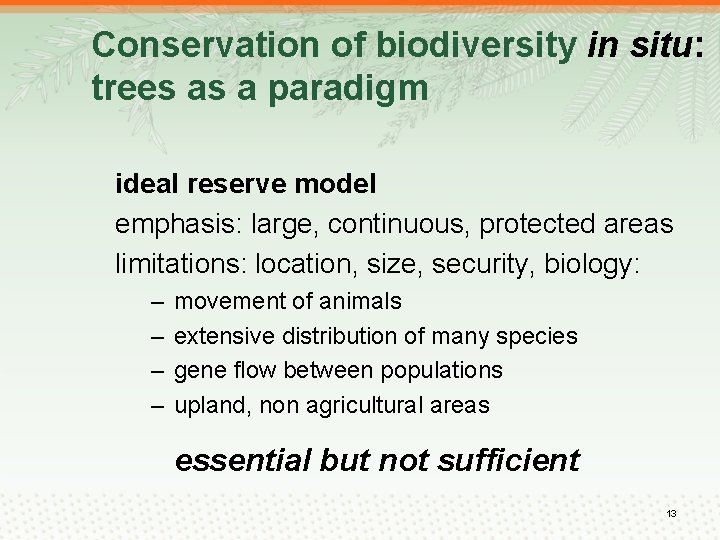 Conservation of biodiversity in situ: trees as a paradigm

ideal reserve model

emphasis: large, continuous, protected areas

limitations: location, size, security, biology:

– movement of animals
– extensive distribution of many species
– gene flow between populations
– upland, non agricultural areas

essential but not sufficient

13